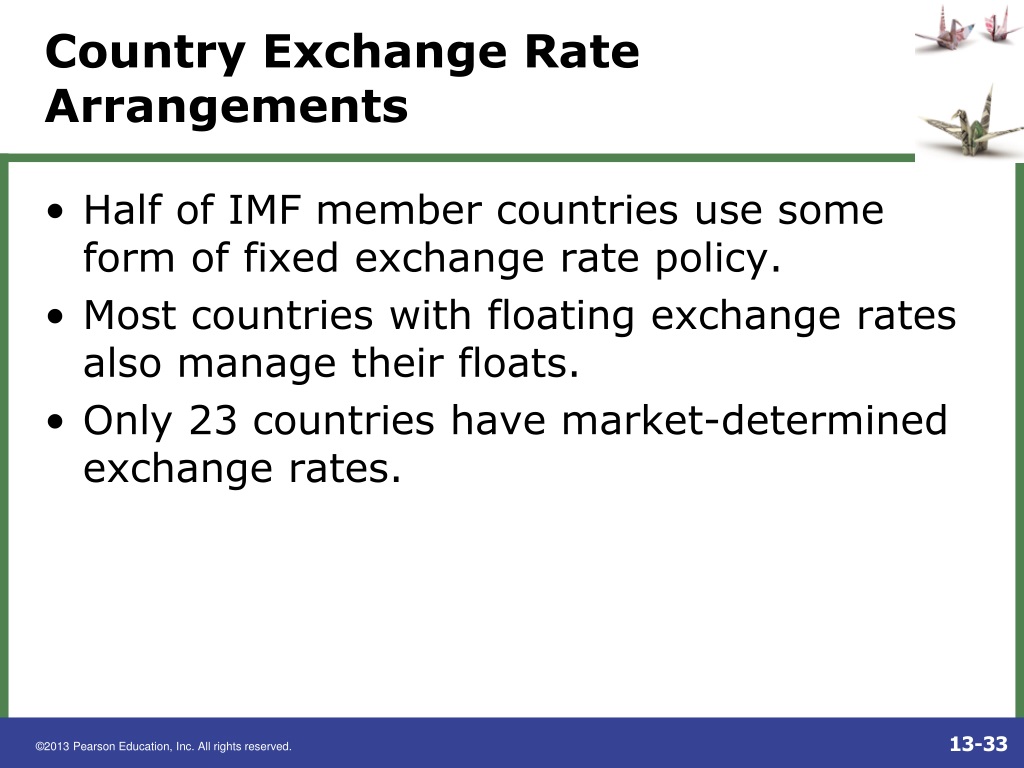 Country Exchange Rate Arrangements

• Half of IMF member countries use some form of fixed exchange rate policy.
• Most countries with floating exchange rates also manage their floats.
• Only 23 countries have market-determined exchange rates.

©2013 Pearson Education, Inc. All rights reserved.

13-33